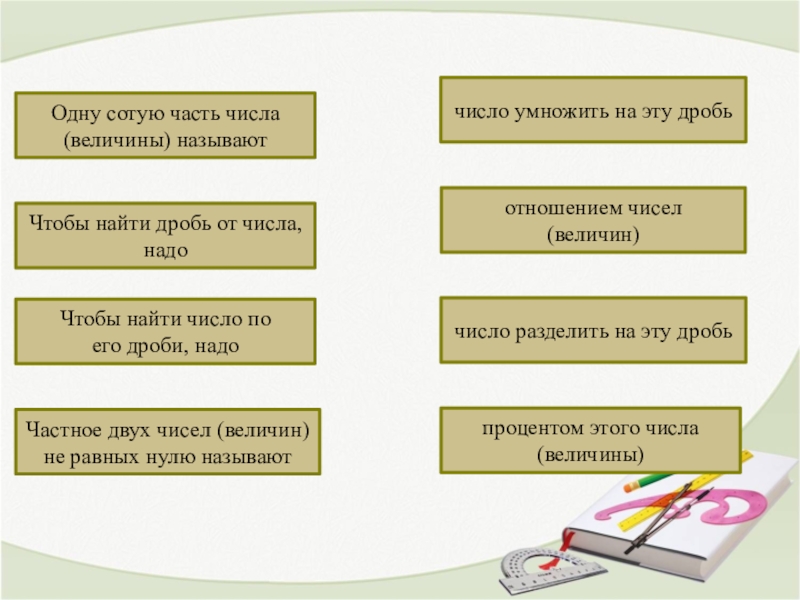 Одну сотую часть числа (величины) называют

Чтобы найти дробь от числа, надо

Чтобы найти число по его дроби, надо

Частное двух чисел (величин) не равных нулю называют

число умножить на эту дробь

отношением чисел (величин)

число разделить на эту дробь

процентом этого числа (величины)